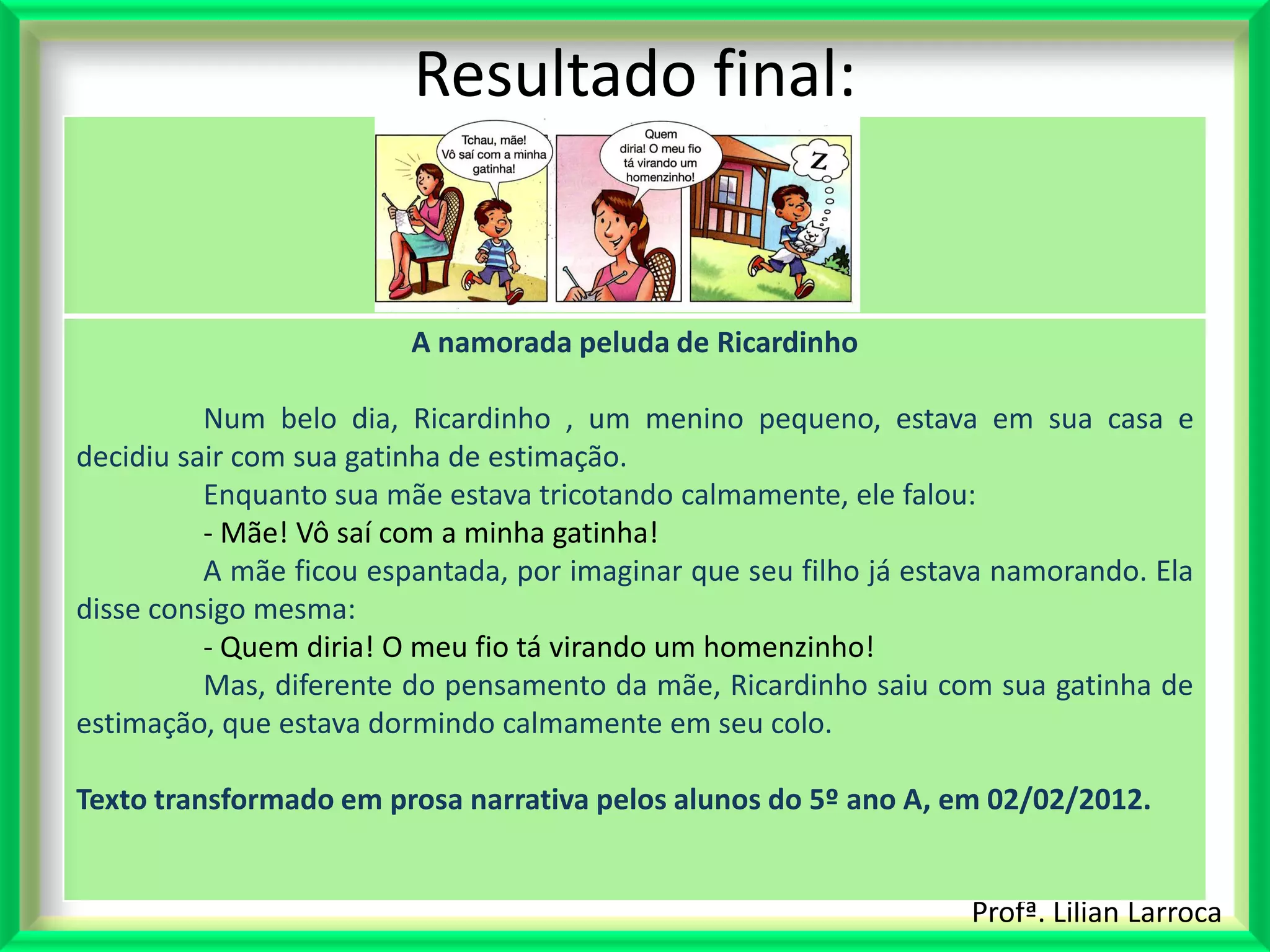 Resultado final:

Tchau, mãe! Vô saí com a minha gatinha!

Quem diria! O meu fio tá virando um homenzinho!

Z

A namorada peluda de Ricardinho

Num belo dia, Ricardinho , um menino pequeno, estava em sua casa e decidiu sair com sua gatinha de estimação.

Enquanto sua mãe estava tricotando calmamente, ele falou:

- Mãe! Vô saí com a minha gatinha!

A mãe ficou espantada, por imaginar que seu filho já estava namorando. Ela disse consigo mesma:

- Quem diria! O meu fio tá virando um homenzinho!

Mas, diferente do pensamento da mãe, Ricardinho saiu com sua gatinha de estimação, que estava dormindo calmamente em seu colo.

Texto transformado em prosa narrativa pelos alunos do 5º ano A, em 02/02/2012.

Profª. Lilian Larroca